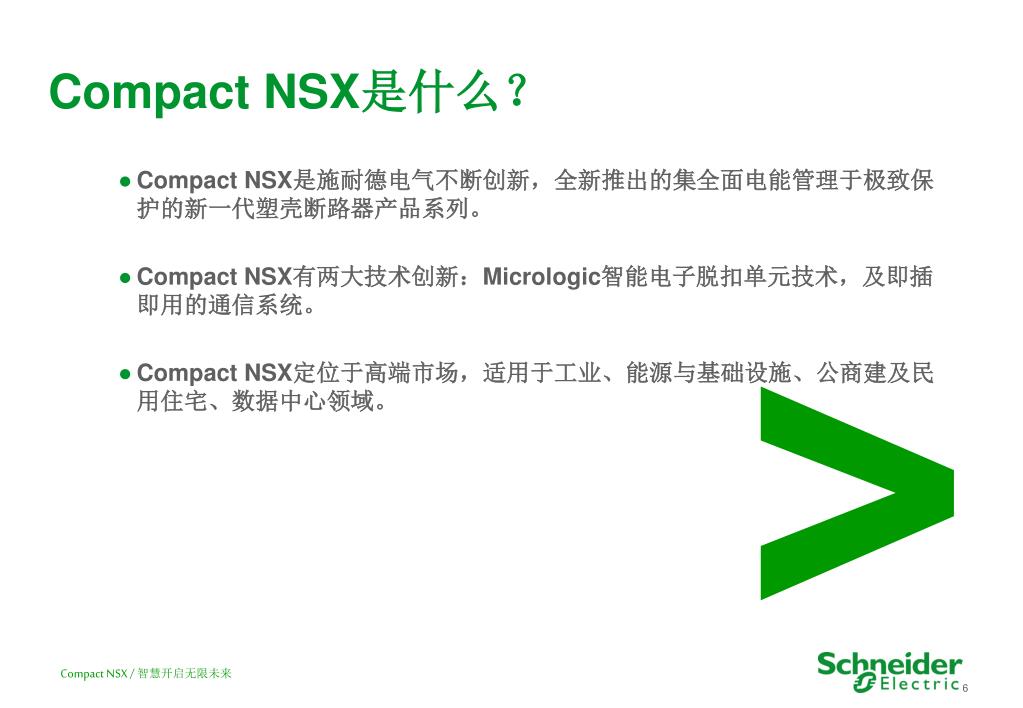 Compact NSX是什么？

● Compact NSX是施耐德电气不断创新，全新推出的集全面电能管理于极致保护的新一代塑壳断路器产品系列。

● Compact NSX有两大技术创新：Micrologic智能电子脱扣单元技术，及即插即用的通信系统。

● Compact NSX定位于高端市场，适用于工业、能源与基础设施、公商建及民用住宅、数据中心领域。

Compact NSX / 智慧开启无限未来

Schneider Electric 6